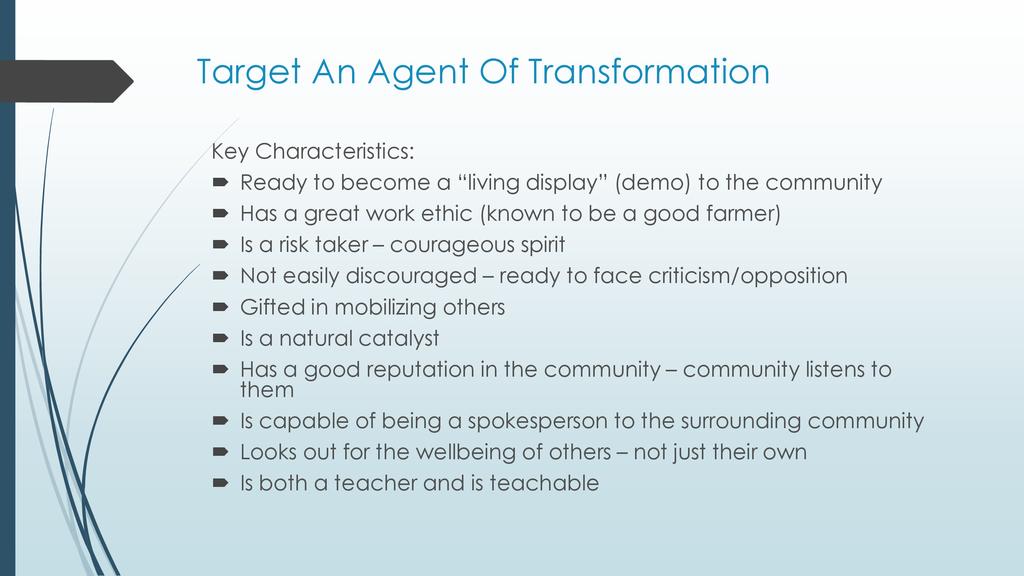 Target An Agent Of Transformation

Key Characteristics:

- Ready to become a “living display” (demo) to the community
- Has a great work ethic (known to be a good farmer)
- Is a risk taker – courageous spirit
- Not easily discouraged – ready to face criticism/opposition
- Gifted in mobilizing others
- Is a natural catalyst
- Has a good reputation in the community – community listens to them
- Is capable of being a spokesperson to the surrounding community
- Looks out for the wellbeing of others – not just their own
- Is both a teacher and is teachable